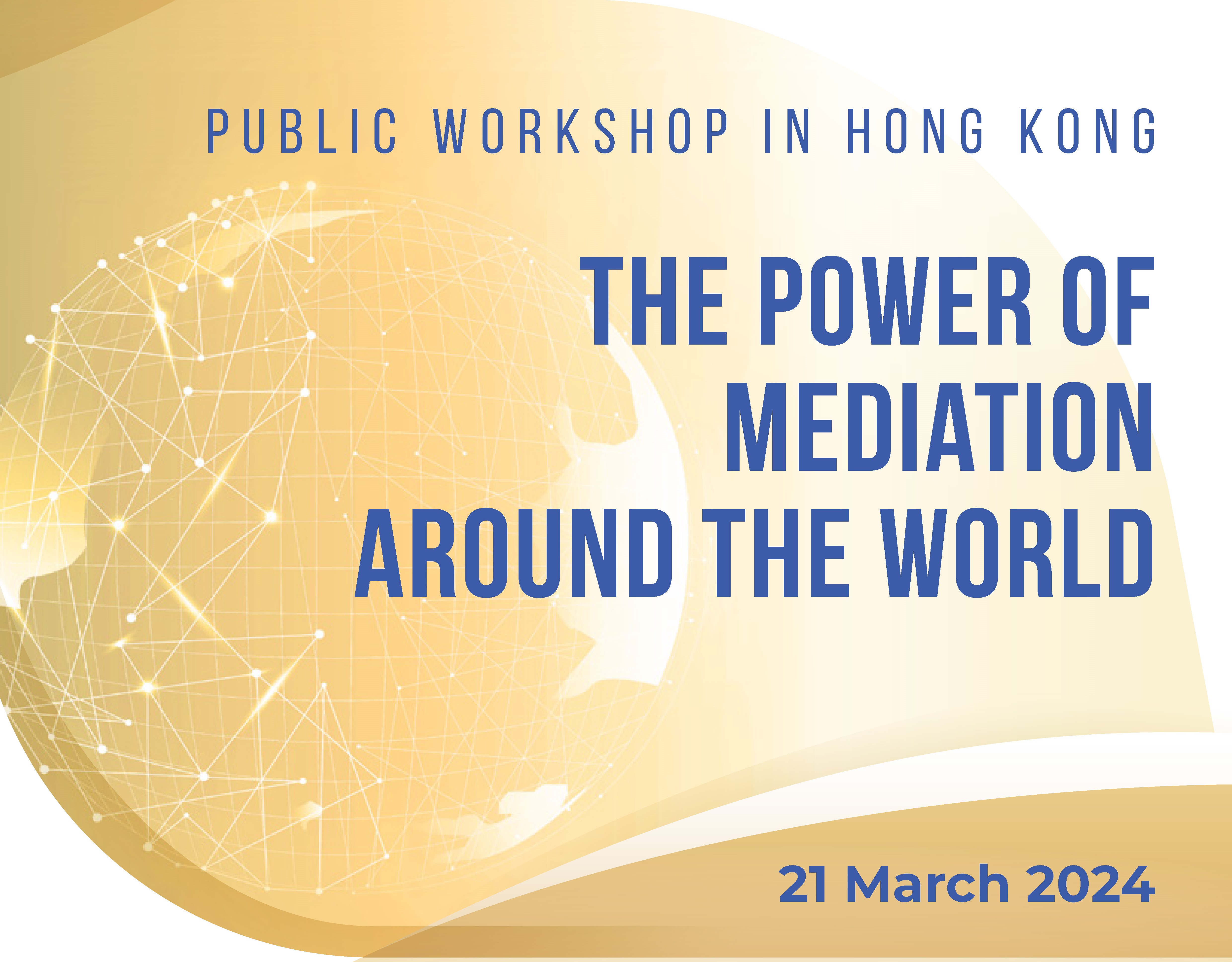 PUBLIC WORKSHOP IN HONG KONG

THE POWER OF MEDIATION AROUND THE WORLD

21 March 2024